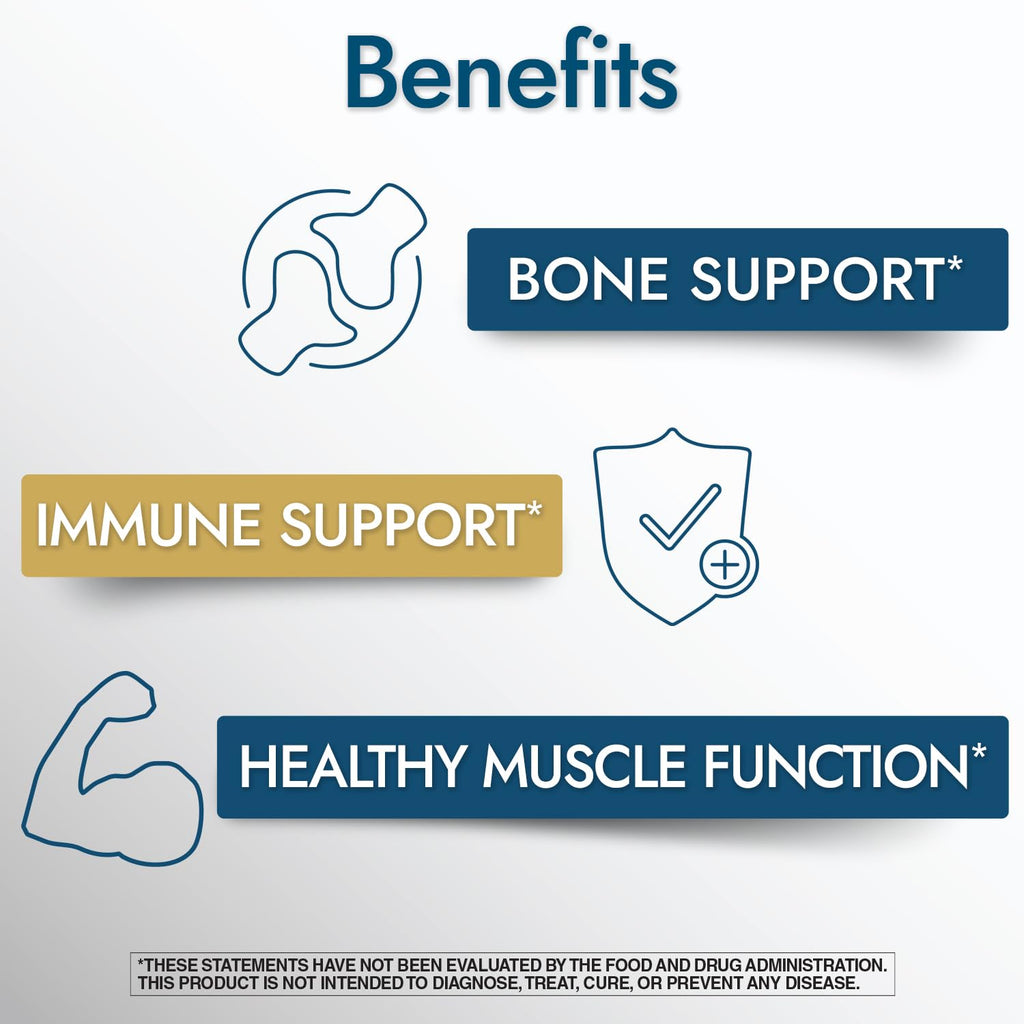 Benefits

BONE SUPPORT*

IMMUNE SUPPORT*

HEALTHY MUSCLE FUNCTION*

*THESE STATEMENTS HAVE NOT BEEN EVALUATED BY THE FOOD AND DRUG ADMINISTRATION. THIS PRODUCT IS NOT INTENDED TO DIAGNOSE, TREAT, CURE, OR PREVENT ANY DISEASE.